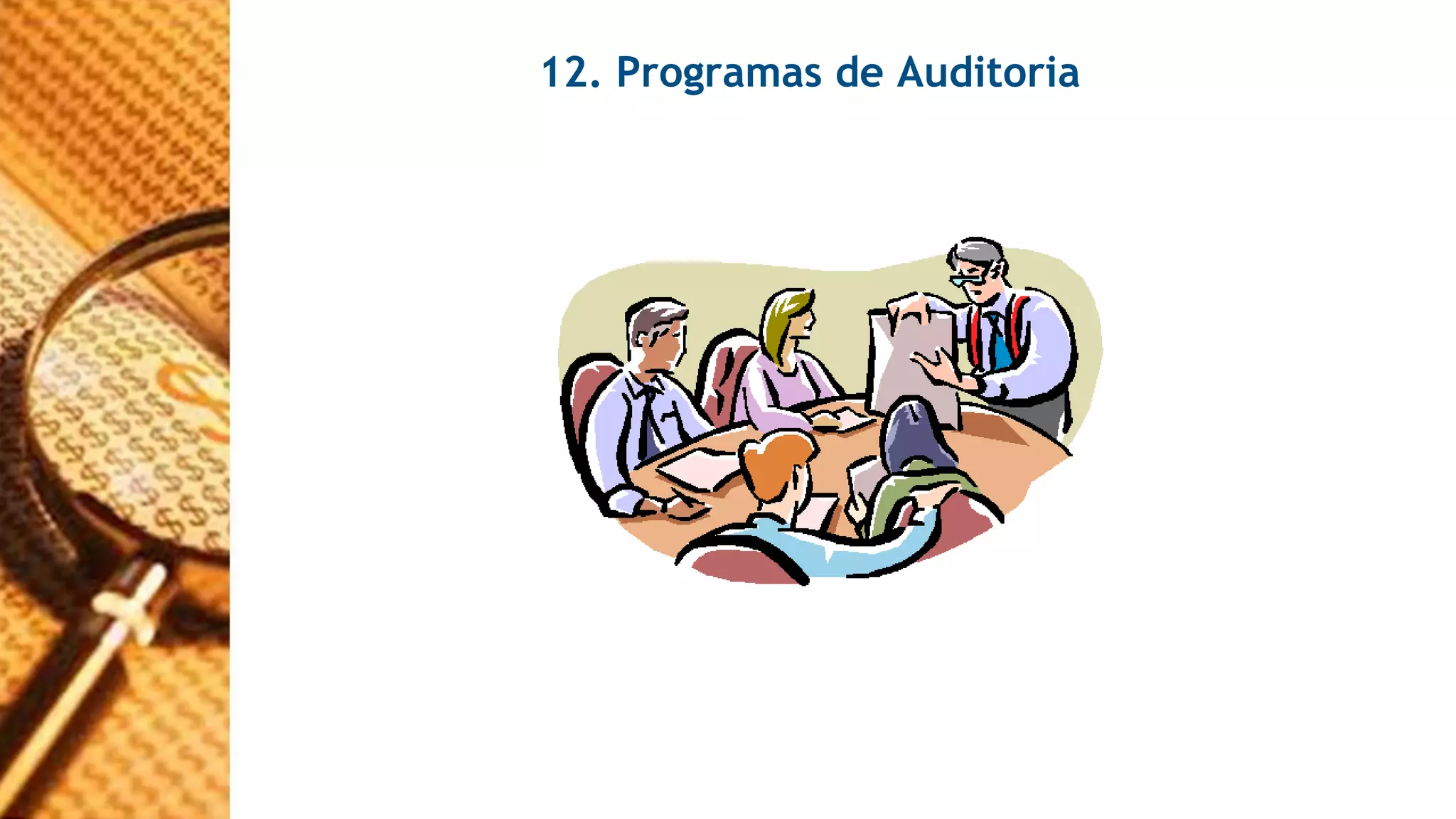 12. Programas de Auditoria